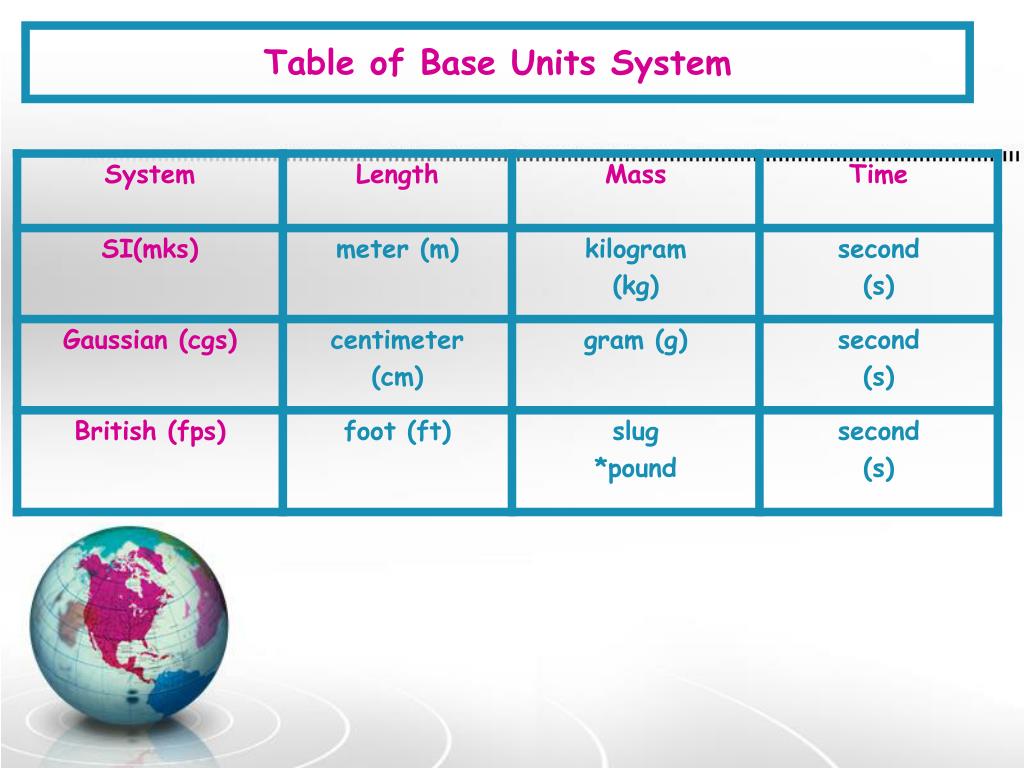 Table of Base Units System

| System | Length | Mass | Time |
|---|---|---|---|
| SI(mks) | meter (m) | kilogram (kg) | second (s) |
| Gaussian (cgs) | centimeter (cm) | gram (g) | second (s) |
| British (fps) | foot (ft) | slug *pound | second (s) |